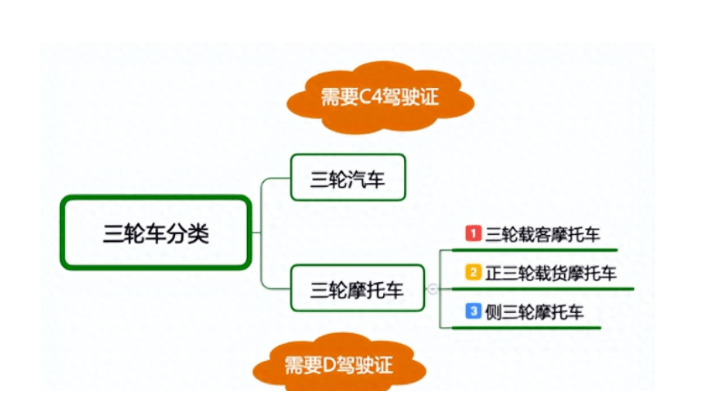 需要C4驾驶证

三轮车分类

三轮汽车

三轮摩托车

1 三轮载客摩托车

2 正三轮载货摩托车

3 侧三轮摩托车

需要D驾驶证